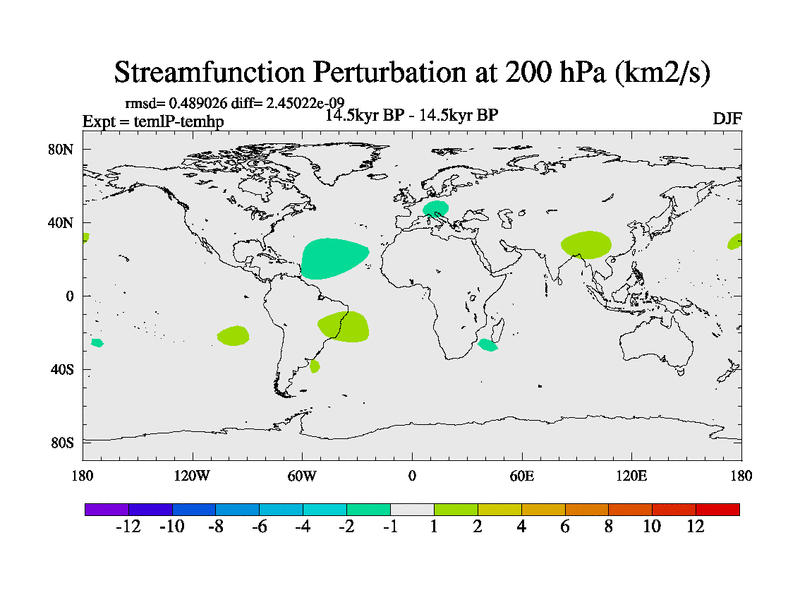 Streamfunction Perturbation at 200 hPa (km2/s)

rmsd= 0.489026 diff= 2.45022e-09
Expt = temlP-temhp
14.5kyr BP - 14.5kyr BP
DJF

80N
40N
0
40S
80S

180
120W
60W
0
60E
120E
180

-12 -10 -8 -6 -4 -2 -1 1 2 4 6 8 10 12